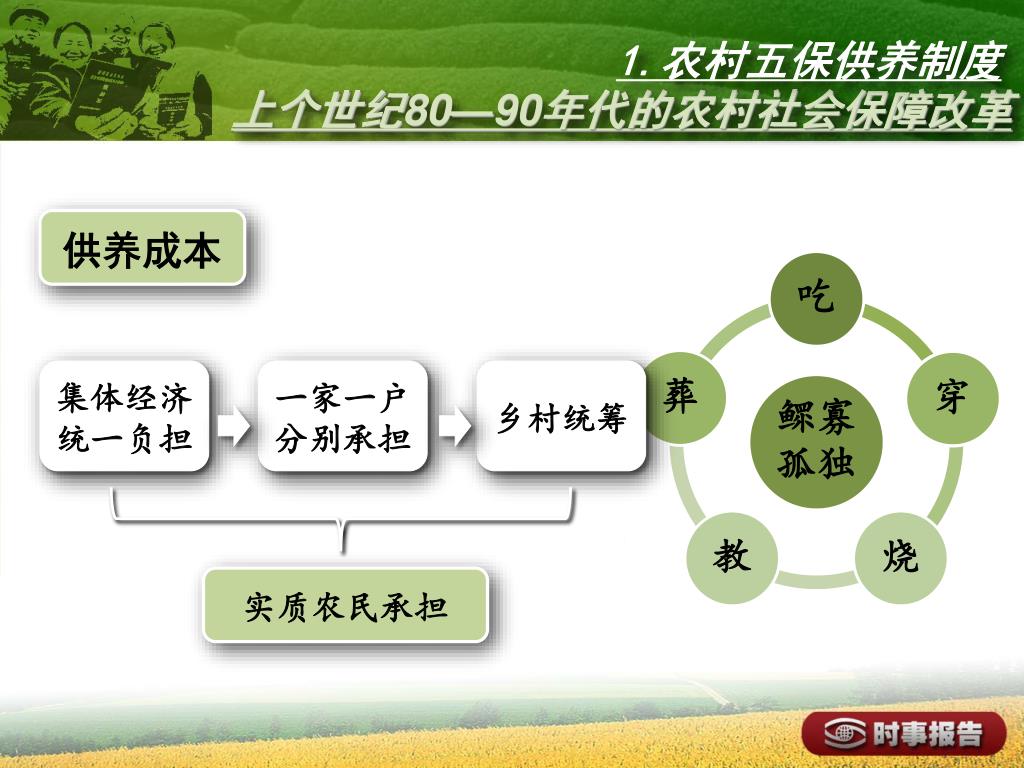 1. 农村五保供养制度

上个世纪80—90年代的农村社会保障改革

供养成本

集体经济统一负担

一家一户分别承担

乡村统筹

实质农民承担

吃

穿

烧

教

葬

鳏寡孤独

时事报告